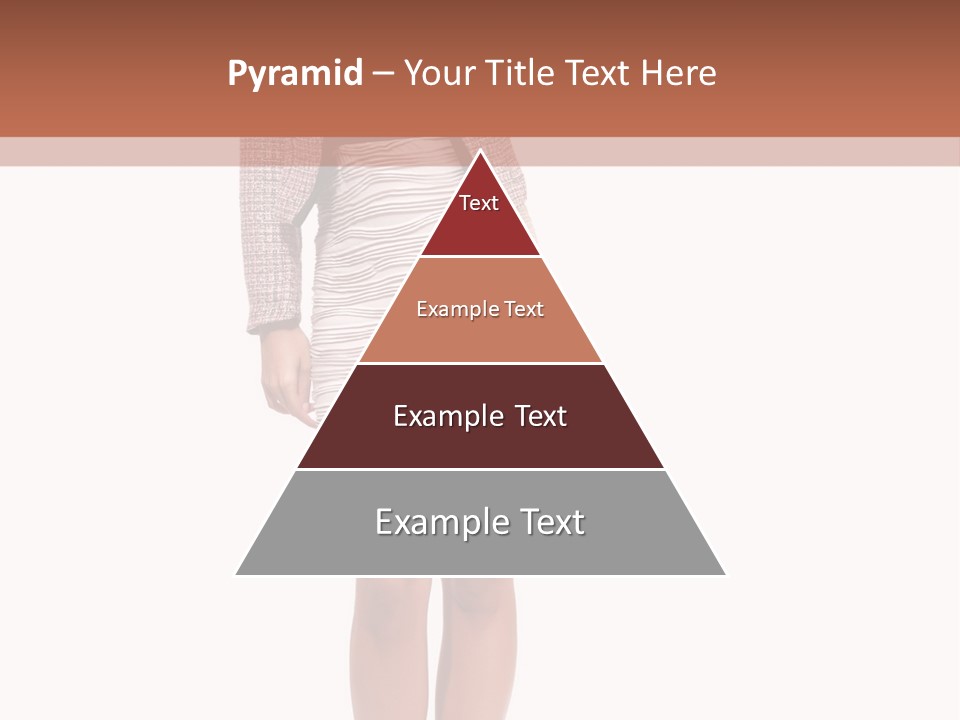 Pyramid – Your Title Text Here

Text

Example Text

Example Text

Example Text